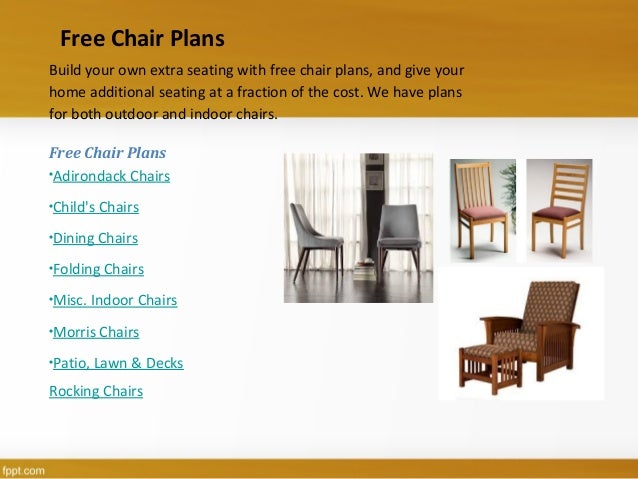 Free Chair Plans

Build your own extra seating with free chair plans, and give your home additional seating at a fraction of the cost. We have plans for both outdoor and indoor chairs.

Free Chair Plans

•Adirondack Chairs

•Child's Chairs

•Dining Chairs

•Folding Chairs

•Misc. Indoor Chairs

•Morris Chairs

•Patio, Lawn & Decks

Rocking Chairs

fppt.com